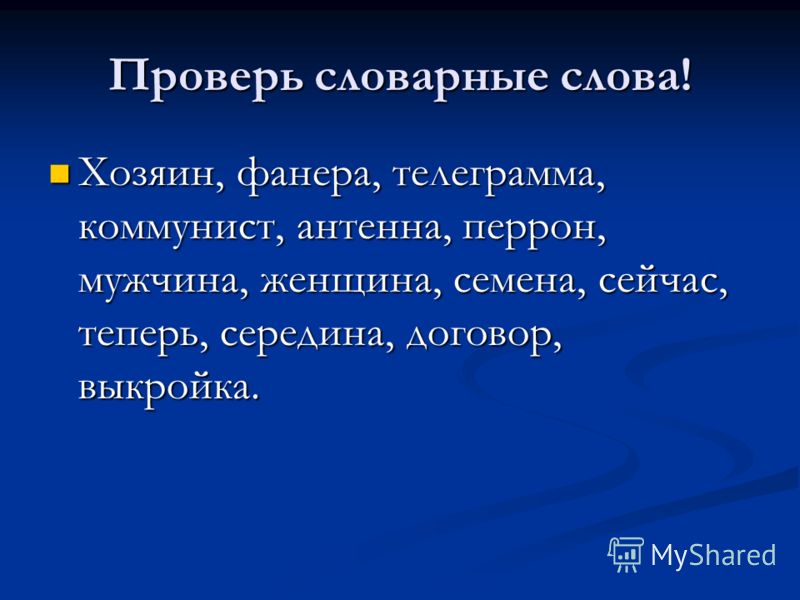 Проверь словарные слова!

Хозяин, фанера, телеграмма, коммунист, антенна, перрон, мужчина, женщина, семена, сейчас, теперь, середина, договор, выкройка.

MyShared